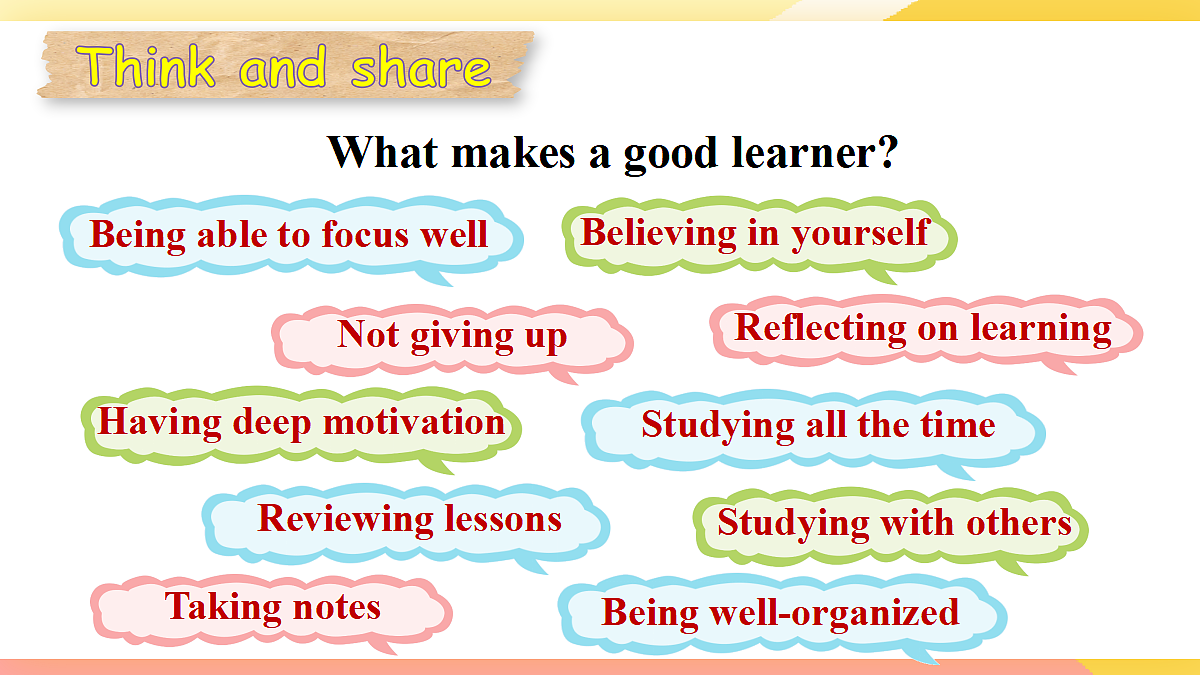 Think and share

What makes a good learner?

Being able to focus well

Believing in yourself

Not giving up

Reflecting on learning

Having deep motivation

Studying all the time

Reviewing lessons

Studying with others

Taking notes

Being well-organized